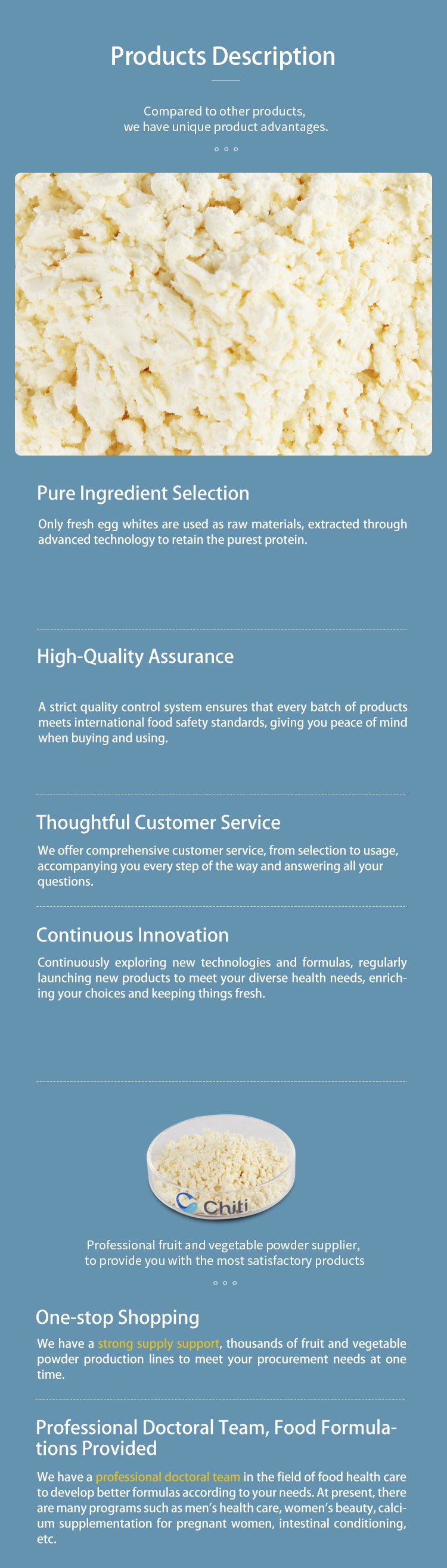 Products Description

Compared to other products, we have unique product advantages.

Pure Ingredient Selection

Only fresh egg whites are used as raw materials, extracted through advanced technology to retain the purest protein.

High-Quality Assurance

A strict quality control system ensures that every batch of products meets international food safety standards, giving you peace of mind when buying and using.

Thoughtful Customer Service

We offer comprehensive customer service, from selection to usage, accompanying you every step of the way and answering all your questions.

Continuous Innovation

Continuously exploring new technologies and formulas, regularly launching new products to meet your diverse health needs, enriching your choices and keeping things fresh.

Chiti

Professional fruit and vegetable powder supplier, to provide you with the most satisfactory products

One-stop Shopping

We have a strong supply support, thousands of fruit and vegetable powder production lines to meet your procurement needs at one time.

Professional Doctoral Team, Food Formulations Provided

We have a professional doctoral team in the field of food health care to develop better formulas according to your needs. At present, there are many programs such as men's health care, women's beauty, calcium supplementation for pregnant women, intestinal conditioning, etc.